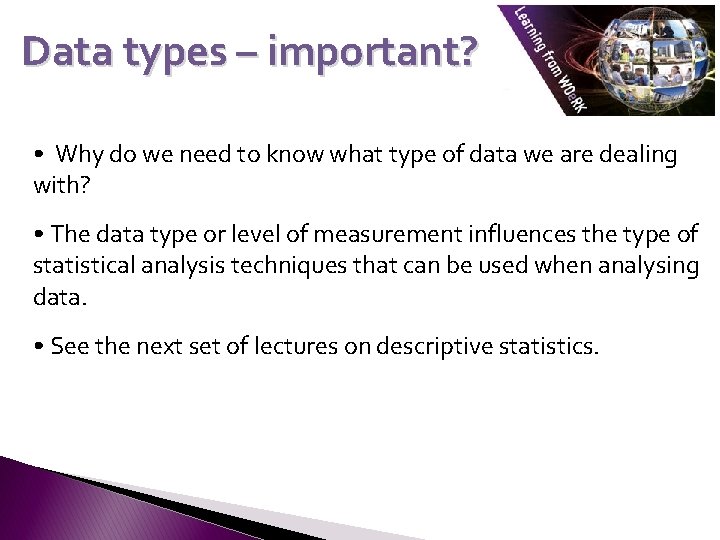 Data types – important?

Learning from WOeRK

• Why do we need to know what type of data we are dealing with?

• The data type or level of measurement influences the type of statistical analysis techniques that can be used when analysing data.

• See the next set of lectures on descriptive statistics.